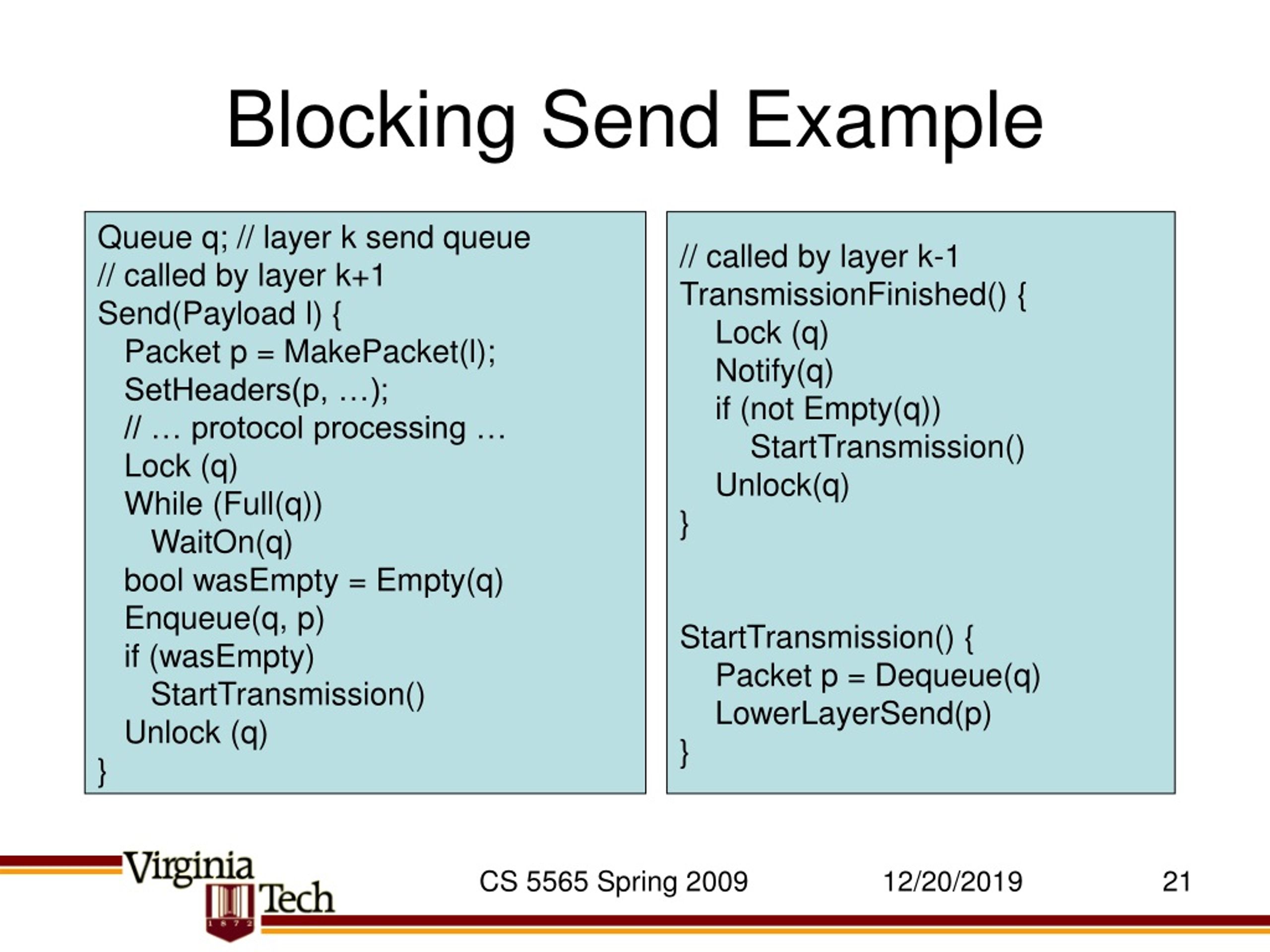 Blocking Send Example

Queue q; // layer k send queue
// called by layer k+1
Send(Payload l) {
Packet p = MakePacket(l);
SetHeaders(p, …);
// … protocol processing …
Lock (q)
While (Full(q))
WaitOn(q)
bool wasEmpty = Empty(q)
Enqueue(q, p)
if (wasEmpty)
StartTransmission()
Unlock (q)
}

// called by layer k-1
TransmissionFinished() {
Lock (q)
Notify(q)
if (not Empty(q))
StartTransmission()
Unlock(q)
}

StartTransmission() {
Packet p = Dequeue(q)
LowerLayerSend(p)
}

Virginia Tech 1872

CS 5565 Spring 2009

12/20/2019

21